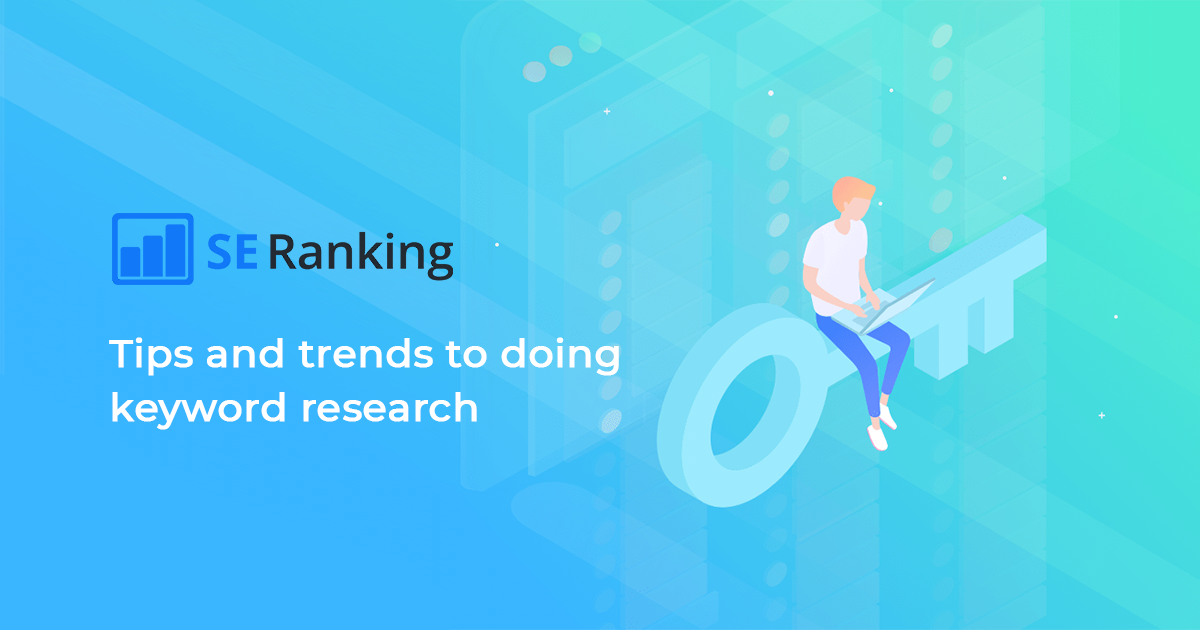 SE Ranking

Tips and trends to doing keyword research